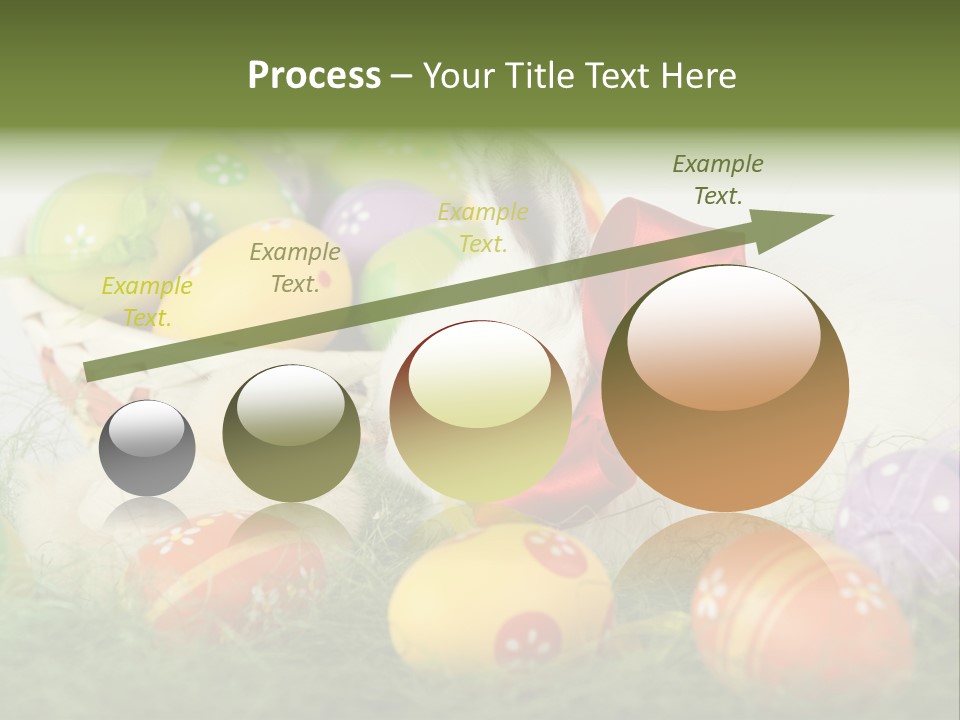 Process – Your Title Text Here

Example Text.

Example Text.

Example Text.

Example Text.